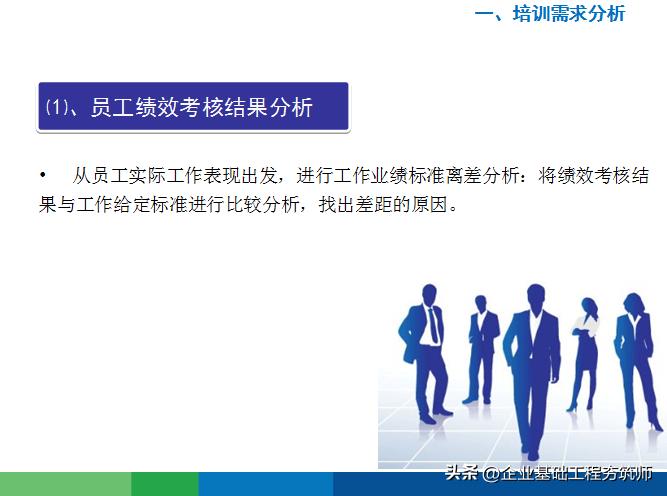 一、培训需求分析

(1)、员工绩效考核结果分析

• 从员工实际工作表现出发，进行工作业绩标准离差分析：将绩效考核结果与工作给定标准进行比较分析，找出差距的原因。

头条 @企业基础工程夯筑师